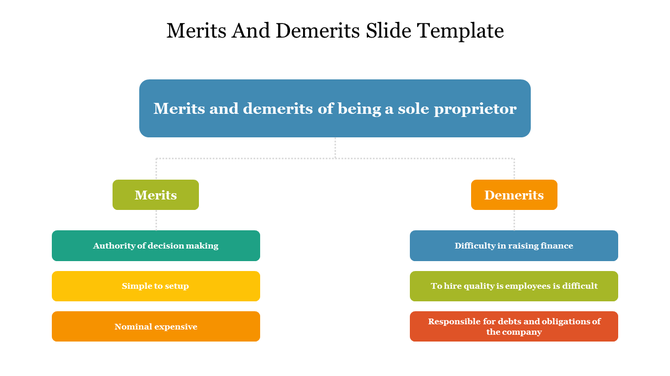 Merits And Demerits Slide Template

Merits and demerits of being a sole proprietor

Merits

Authority of decision making

Simple to setup

Nominal expensive

Demerits

Difficulty in raising finance

To hire quality is employees is difficult

Responsible for debts and obligations of the company